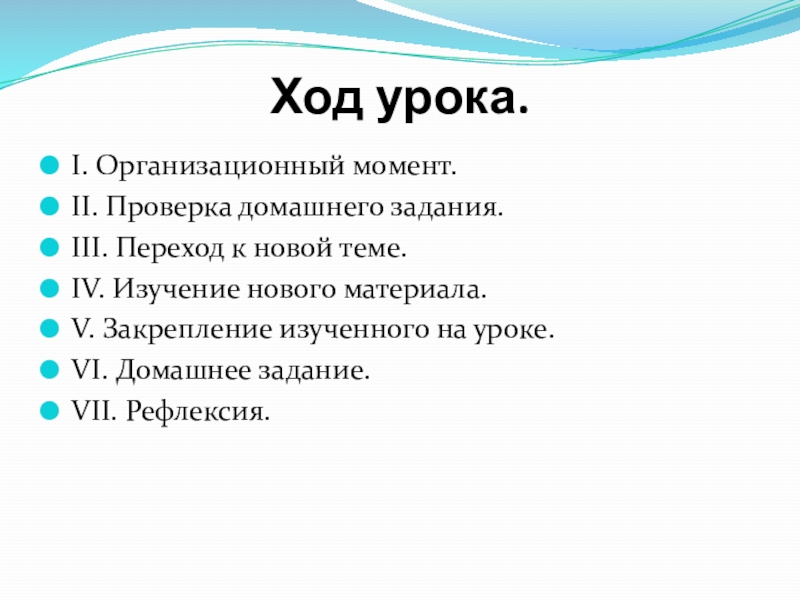 Ход урока.

I. Организационный момент.
II. Проверка домашнего задания.
III. Переход к новой теме.
IV. Изучение нового материала.
V. Закрепление изученного на уроке.
VI. Домашнее задание.
VII. Рефлексия.